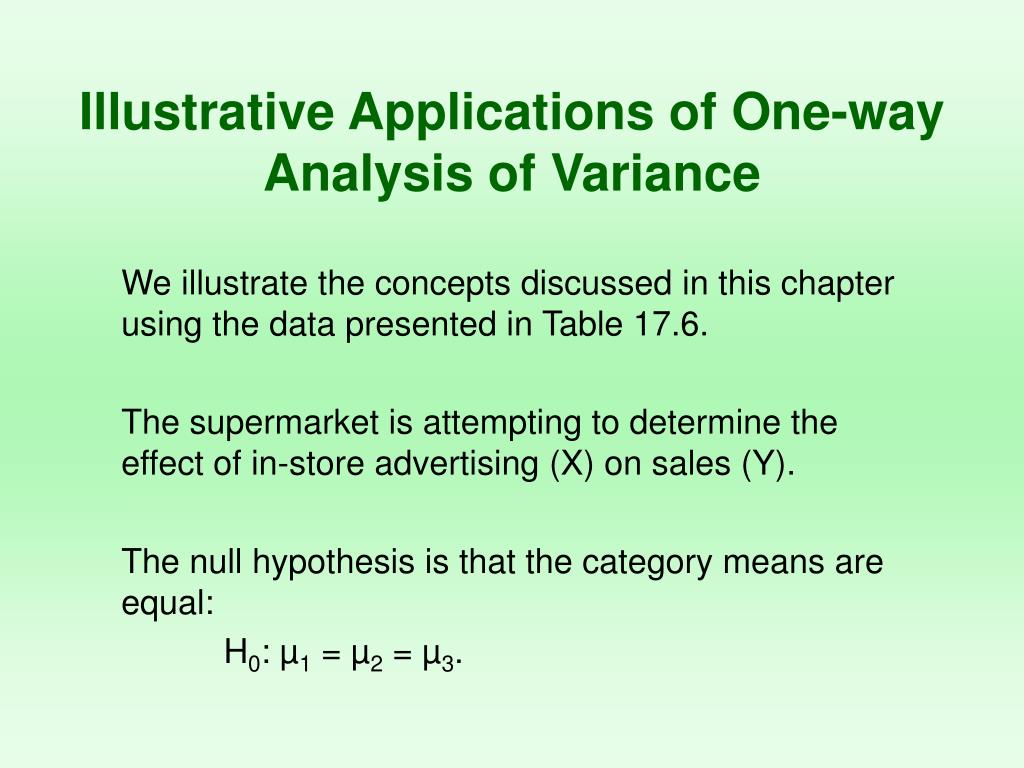 Illustrative Applications of One-way Analysis of Variance

We illustrate the concepts discussed in this chapter using the data presented in Table 17.6.

The supermarket is attempting to determine the effect of in-store advertising (X) on sales (Y).

The null hypothesis is that the category means are equal:

$H_0$: $\mu_1 = \mu_2 = \mu_3$.